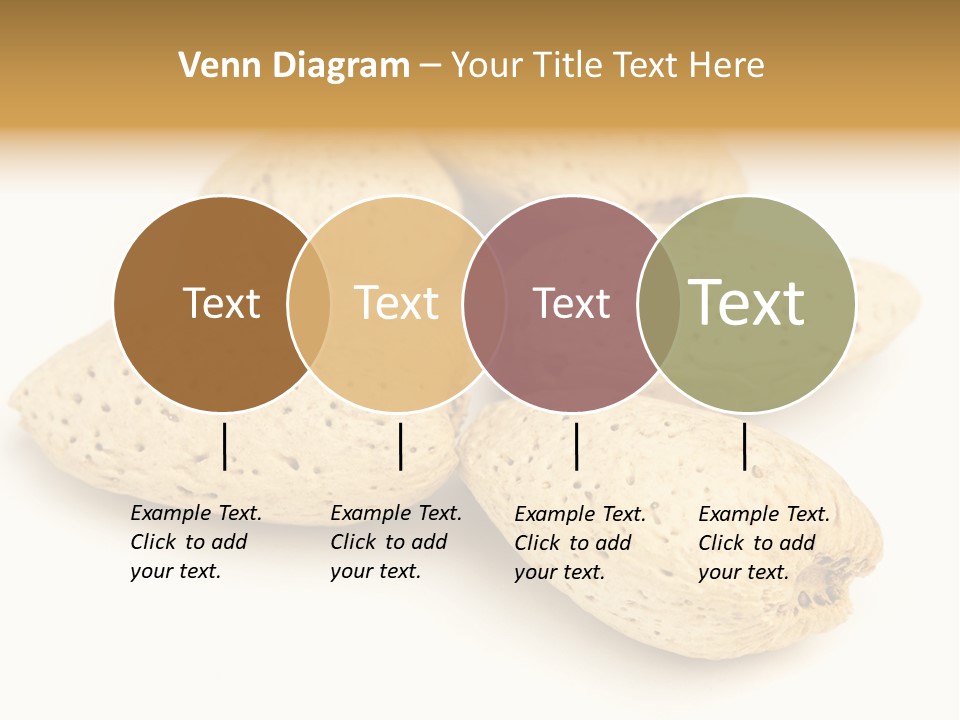 Venn Diagram – Your Title Text Here

Text

Text

Text

Text

Example Text. Click to add your text.

Example Text. Click to add your text.

Example Text. Click to add your text.

Example Text. Click to add your text.